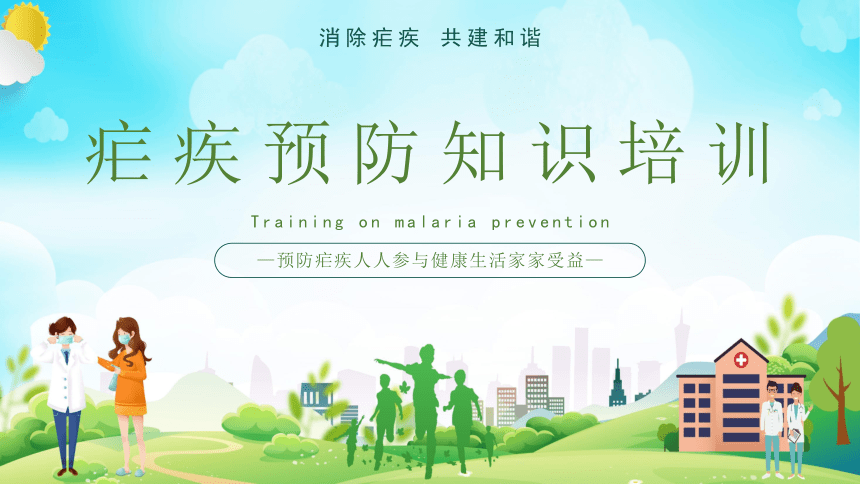 消除疟疾 共建和谐

疟疾预防知识培训

Training on malaria prevention

—预防疟疾人人参与健康生活家家受益—